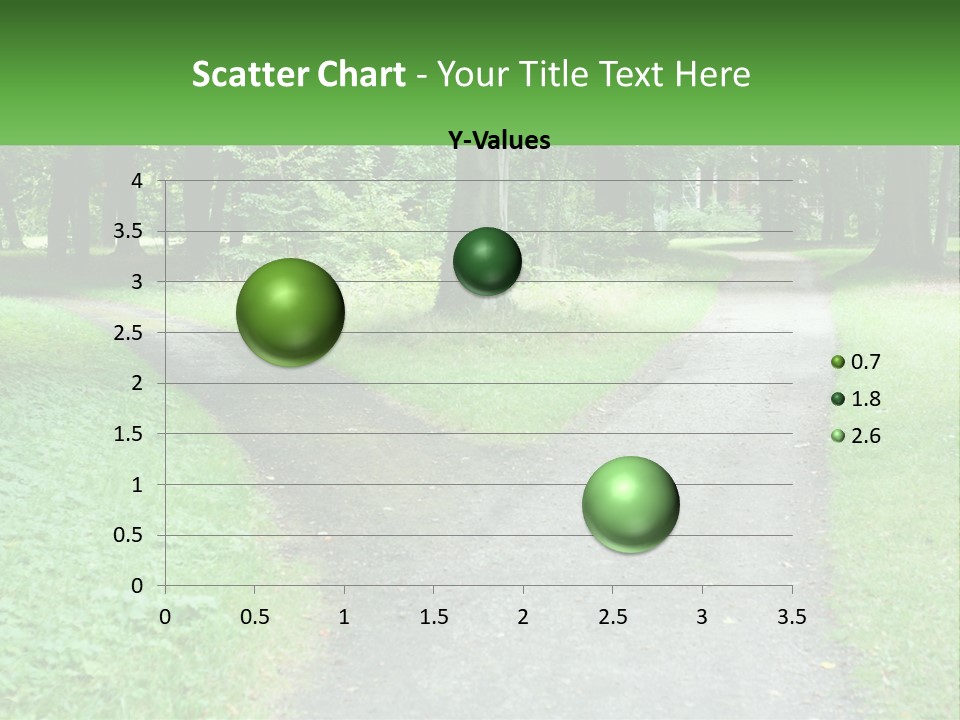 Scatter Chart - Your Title Text Here

Y-Values

4
3.5
3
2.5
2
1.5
1
0.5
0

0 0.5 1 1.5 2 2.5 3 3.5

0.7
1.8
2.6